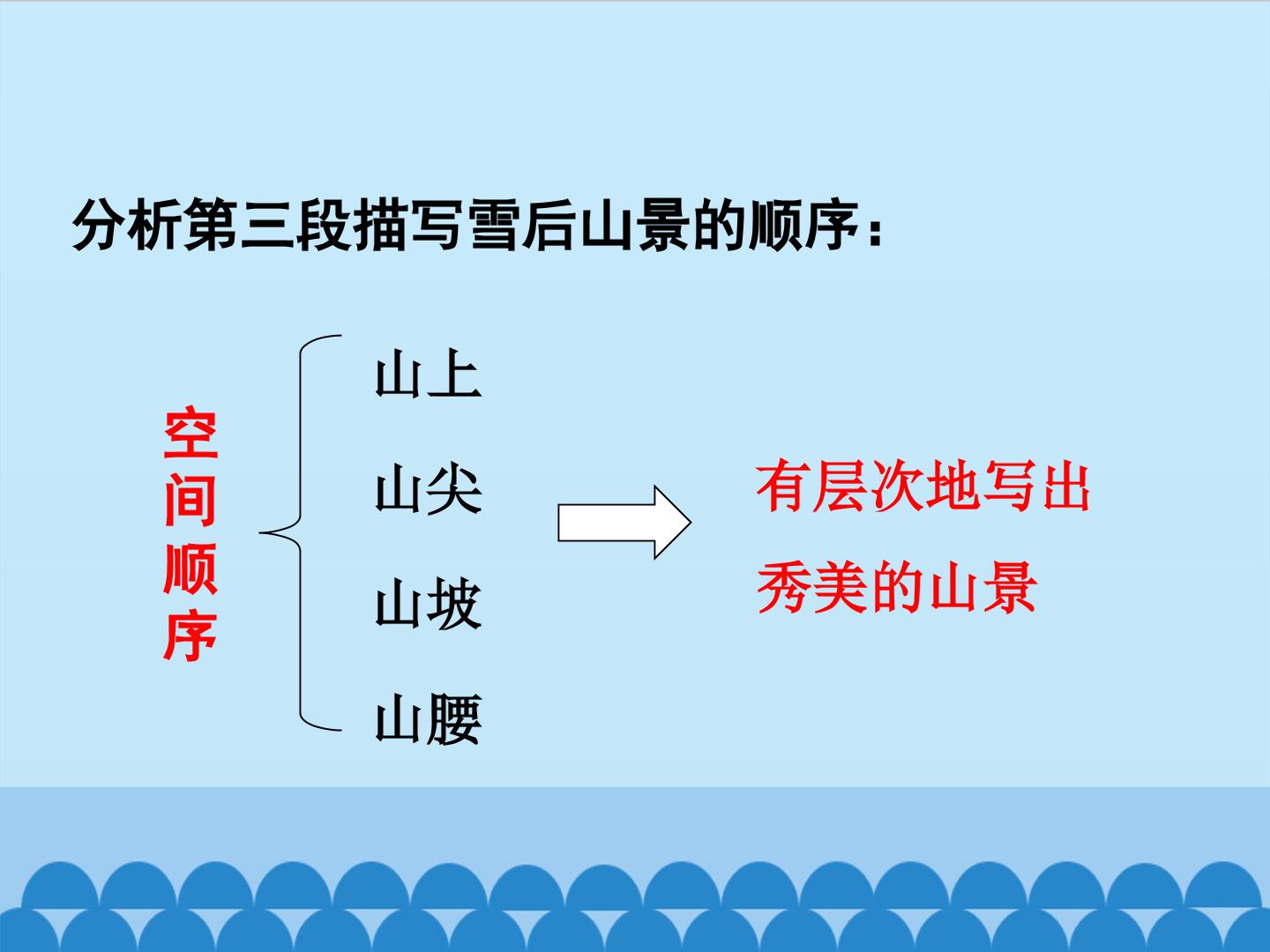 分析第三段描写雪后山景的顺序：

空间顺序

山上

山尖

山坡

山腰

有层次地写出秀美的山景